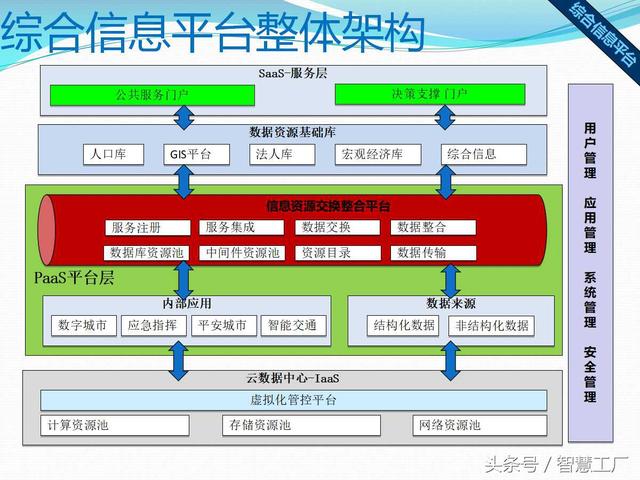 综合信息平台整体架构

综合信息平台

SaaS-服务层
公共服务门户
决策支撑门户

数据资源基础库
人口库
GIS平台
法人库
宏观经济库
综合信息

信息资源交换整合平台
服务注册
服务集成
数据交换
数据整合
数据库资源池
中间件资源池
资源目录
数据传输

PaaS平台层

内部应用
数字城市
应急指挥
平安城市
智能交通

数据来源
结构化数据
非结构化数据

云数据中心-IaaS
虚拟化管控平台
计算资源池
存储资源池
网络资源池

用户管理
应用管理
系统管理
安全管理

头条号 / 智慧工厂